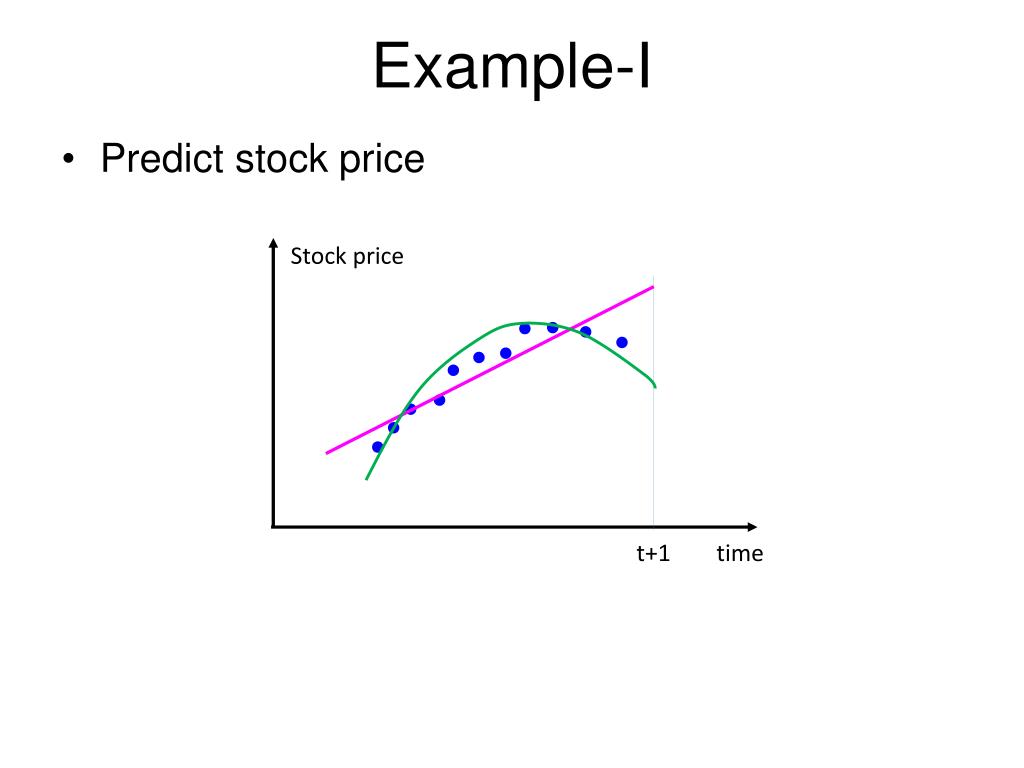 Example-I

• Predict stock price

Stock price

t+1

time